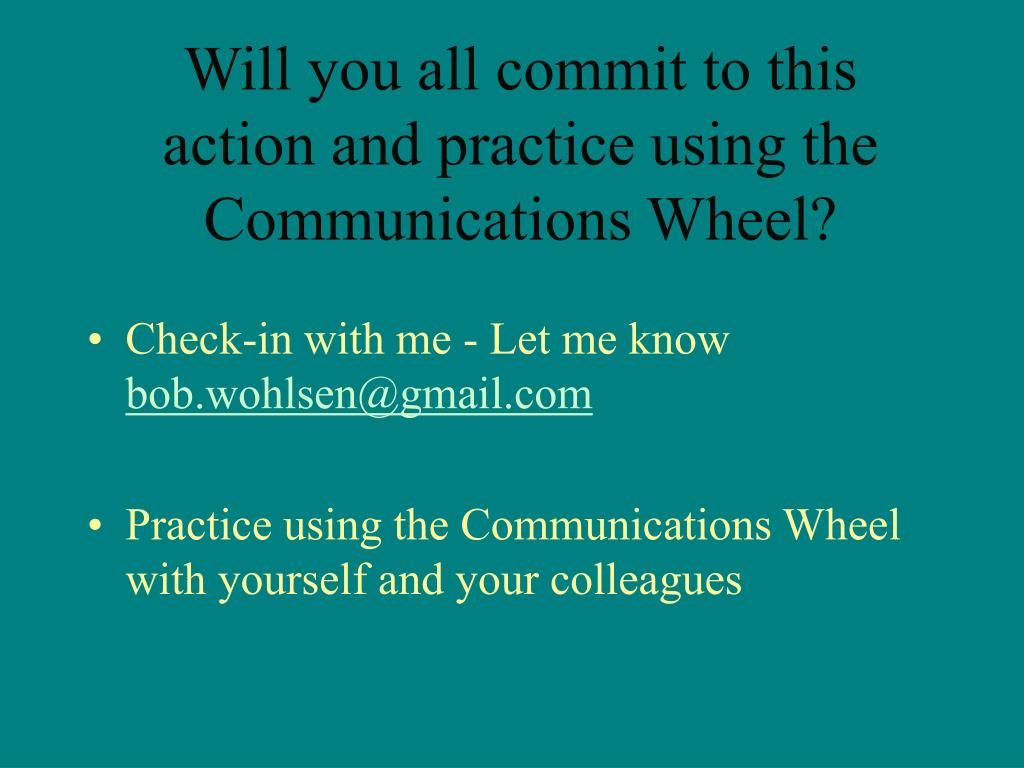 Will you all commit to this action and practice using the Communications Wheel?

• Check-in with me - Let me know bob.wohlsen@gmail.com

• Practice using the Communications Wheel with yourself and your colleagues